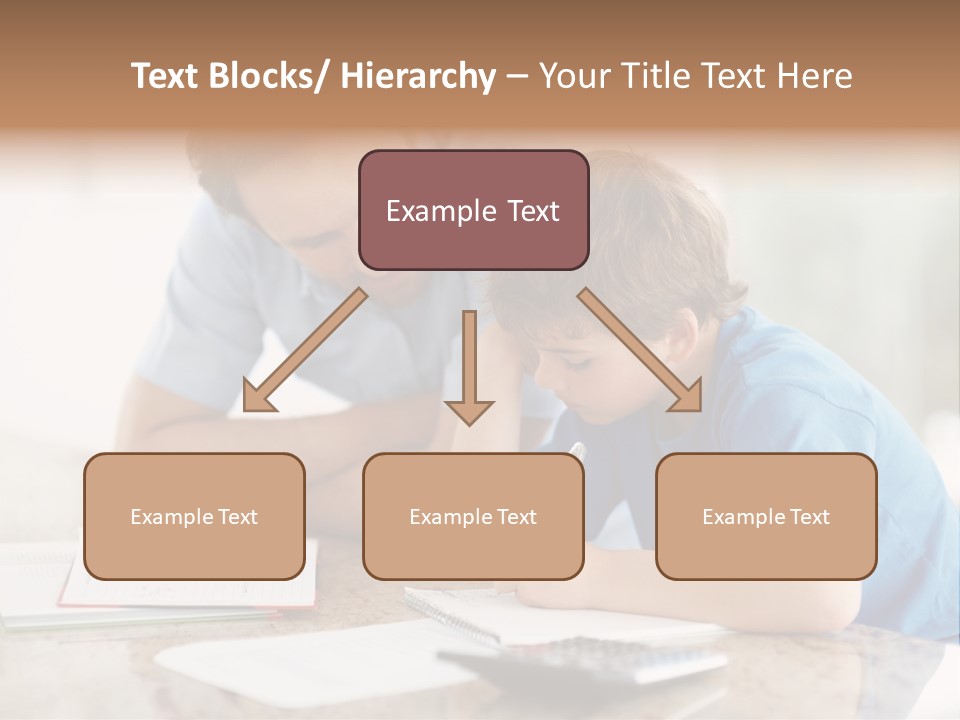 Text Blocks/ Hierarchy – Your Title Text Here

Example Text

Example Text

Example Text

Example Text